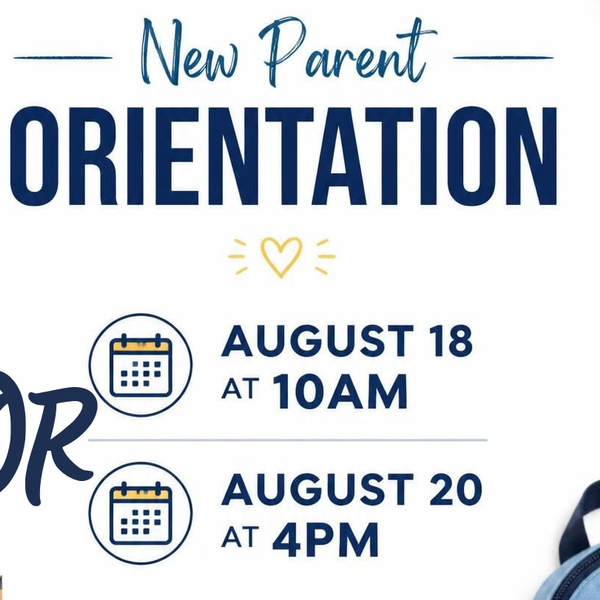 New Parent
ORIENTATION

AUGUST 18
AT 10AM

OR

AUGUST 20
AT 4PM